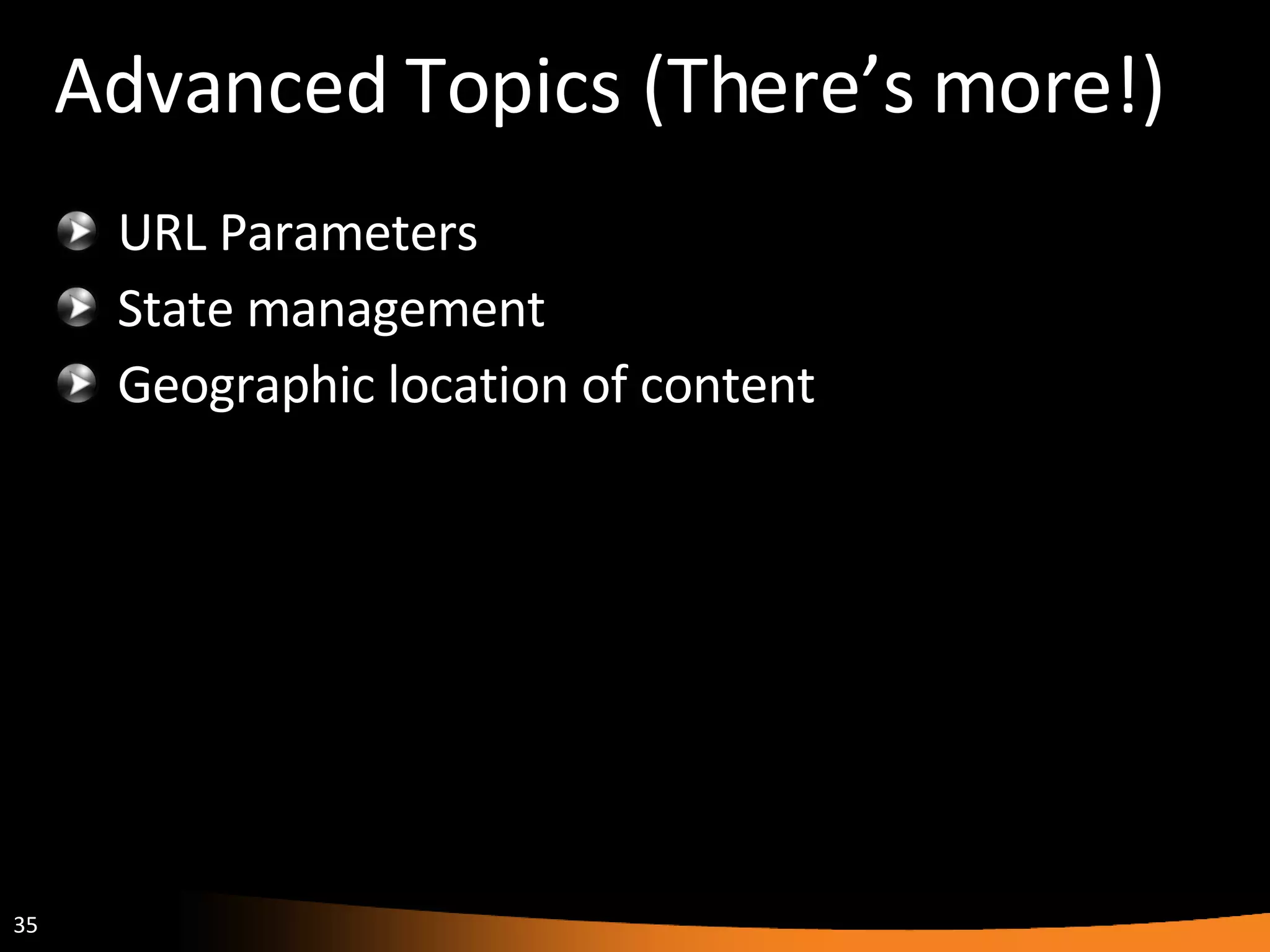 Advanced Topics (There’s more!)

URL Parameters

State management

Geographic location of content

35